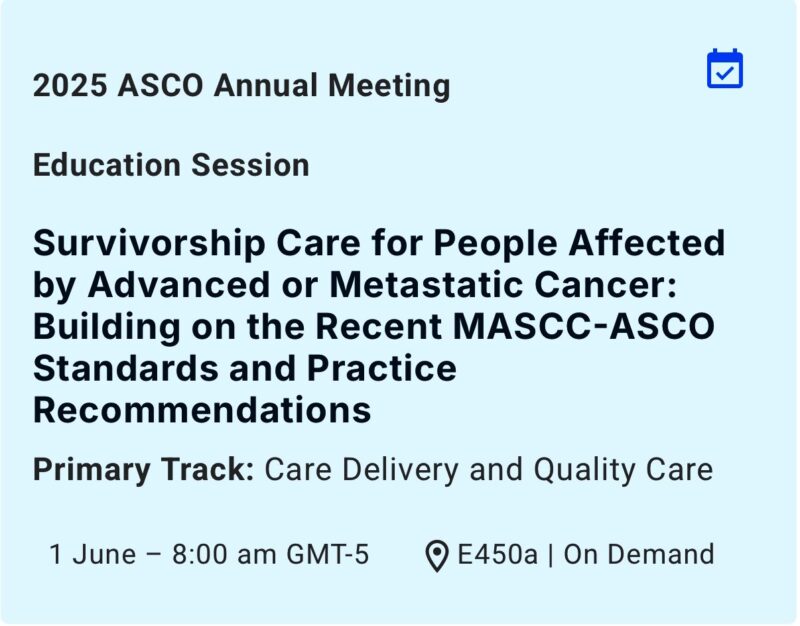 2025 ASCO Annual Meeting

Education Session

Survivorship Care for People Affected by Advanced or Metastatic Cancer: Building on the Recent MASCC-ASCO Standards and Practice Recommendations

Primary Track: Care Delivery and Quality Care

1 June – 8:00 am GMT-5

E450a | On Demand